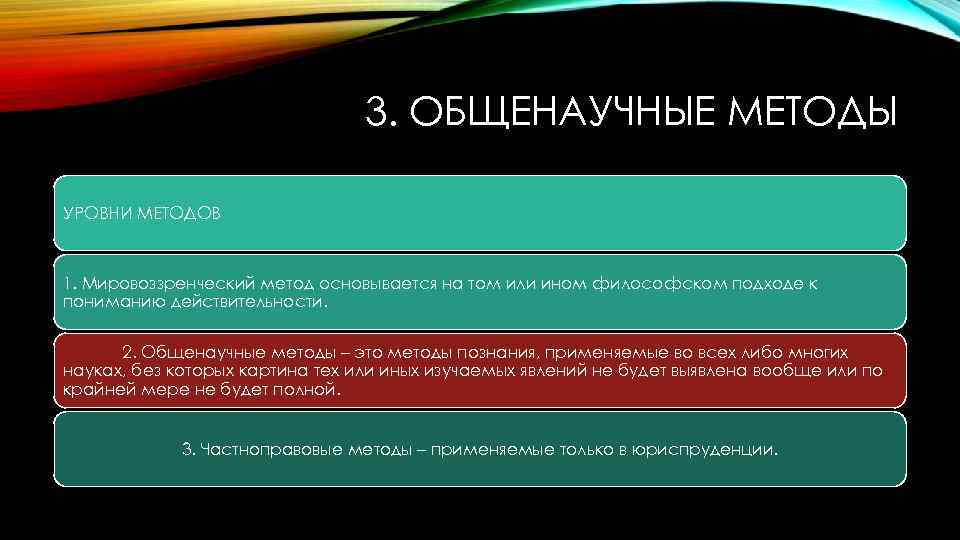 3. ОБЩЕНАУЧНЫЕ МЕТОДЫ

УРОВНИ МЕТОДОВ

1. Мировоззренческий метод основывается на том или ином философском подходе к пониманию действительности.

2. Общенаучные методы – это методы познания, применяемые во всех либо многих науках, без которых картина тех или иных изучаемых явлений не будет выявлена вообще или по крайней мере не будет полной.

3. Частноправовые методы – применяемые только в юриспруденции.